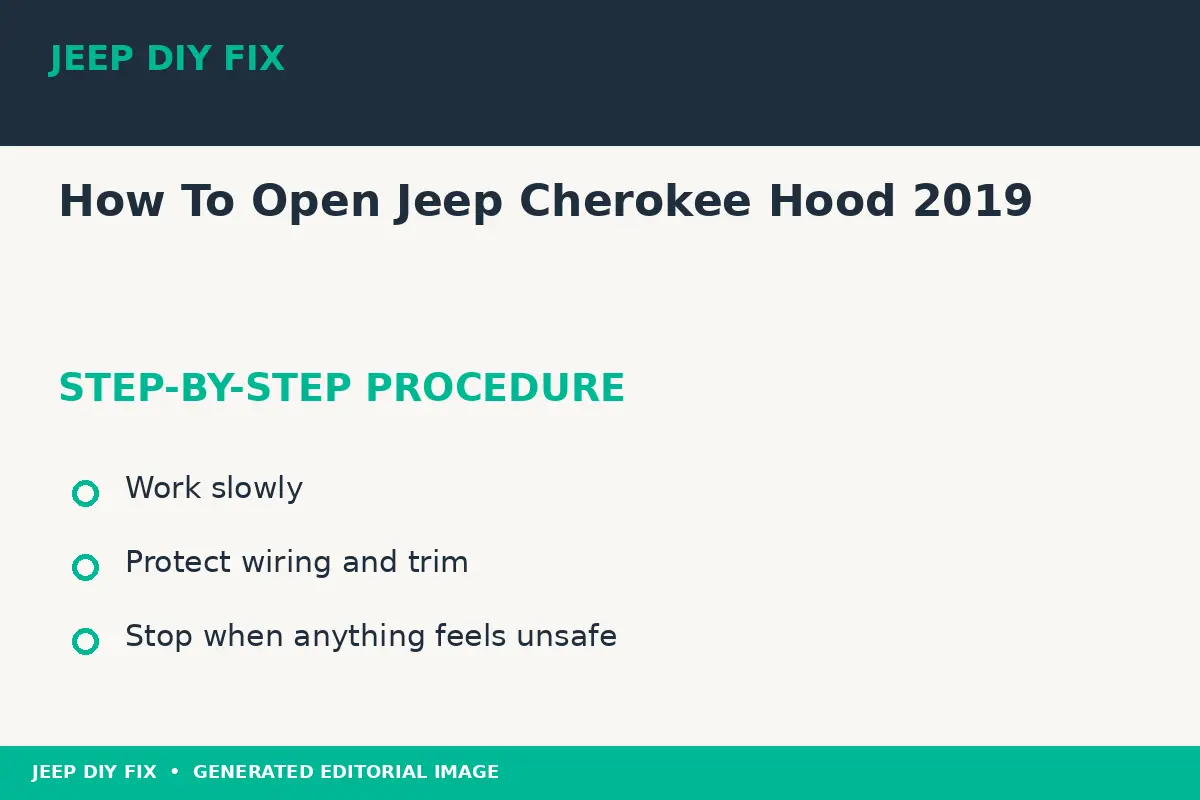 JEEP DIY FIX

How To Open Jeep Cherokee Hood 2019

STEP-BY-STEP PROCEDURE

Work slowly

Protect wiring and trim

Stop when anything feels unsafe

JEEP DIY FIX • GENERATED EDITORIAL IMAGE